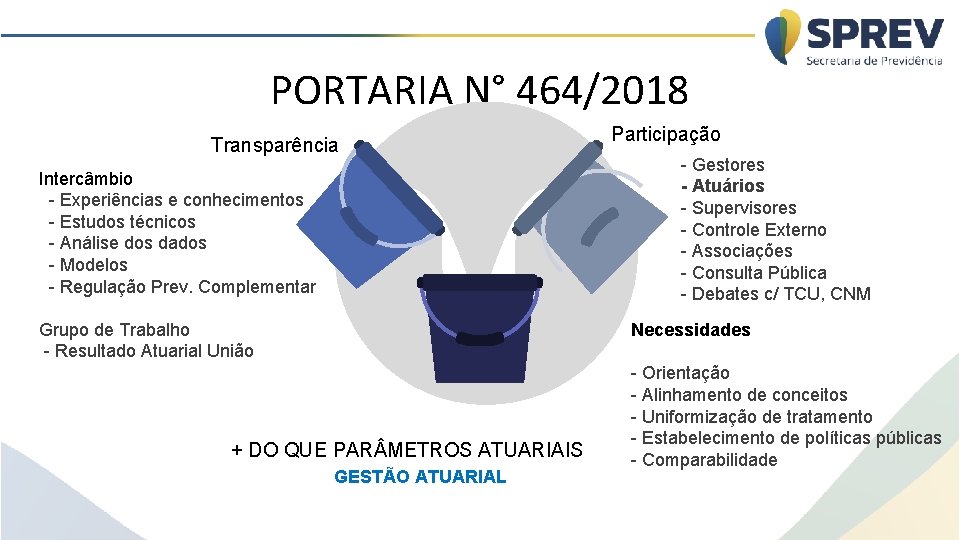 SPREV
Secretaria de Previdência

PORTARIA N° 464/2018

Transparência

Intercâmbio
- Experiências e conhecimentos
- Estudos técnicos
- Análise dos dados
- Modelos
- Regulação Prev. Complementar

Grupo de Trabalho
- Resultado Atuarial União

Participação

- Gestores
- Atuários
- Supervisores
- Controle Externo
- Associações
- Consulta Pública
- Debates c/ TCU, CNM

Necessidades

- Orientação
- Alinhamento de conceitos
- Uniformização de tratamento
- Estabelecimento de políticas públicas
- Comparabilidade

+ DO QUE PARÂMETROS ATUARIAIS
GESTÃO ATUARIAL